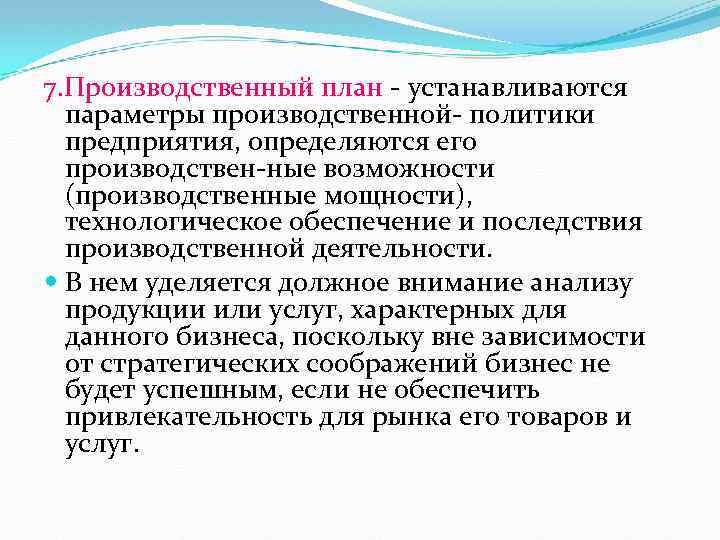 7.Производственный план - устанавливаются параметры производственной- политики предприятия, определяются его производствен-ные возможности (производственные мощности), технологическое обеспечение и последствия производственной деятельности.

В нем уделяется должное внимание анализу продукции или услуг, характерных для данного бизнеса, поскольку вне зависимости от стратегических соображений бизнес не будет успешным, если не обеспечить привлекательность для рынка его товаров и услуг.